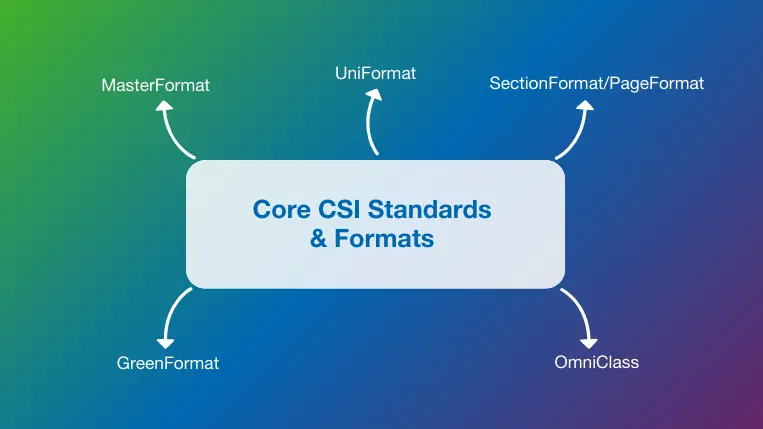 MasterFormat

UniFormat

SectionFormat/PageFormat

Core CSI Standards & Formats

GreenFormat

OmniClass